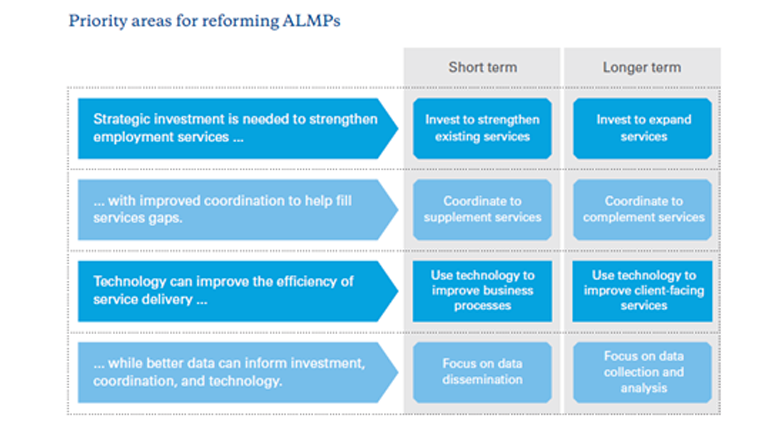 Priority areas for reforming ALMPs

| | Short term | Longer term |
|---|---|---|
| Strategic investment is needed to strengthen employment services ... | Invest to strengthen existing services | Invest to expand services |
| ... with improved coordination to help fill services gaps. | Coordinate to supplement services | Coordinate to complement services |
| Technology can improve the efficiency of service delivery ... | Use technology to improve business processes | Use technology to improve client-facing services |
| ... while better data can inform investment, coordination, and technology. | Focus on data dissemination | Focus on data collection and analysis |